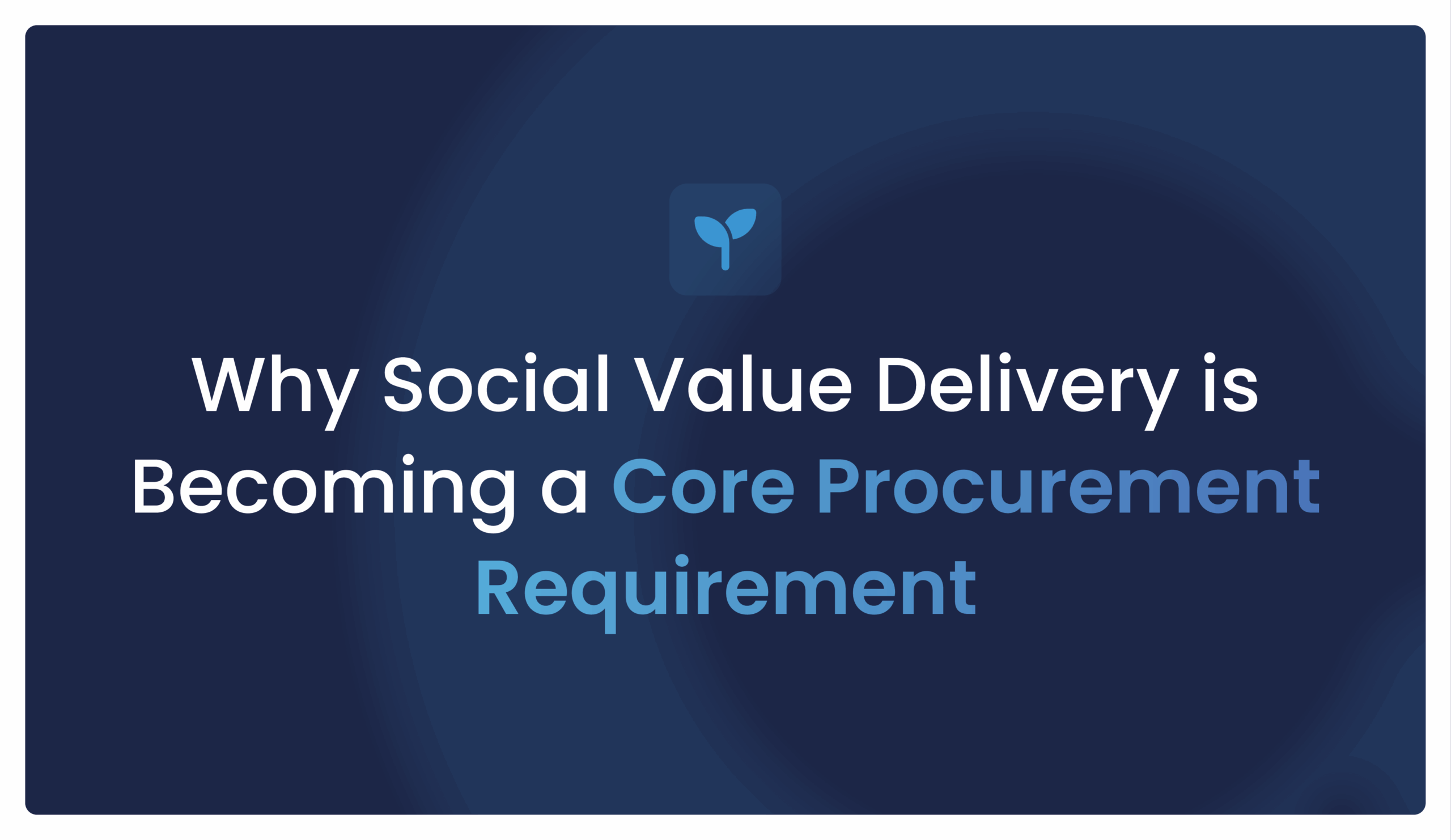 Why Social Value Delivery is Becoming a Core Procurement Requirement